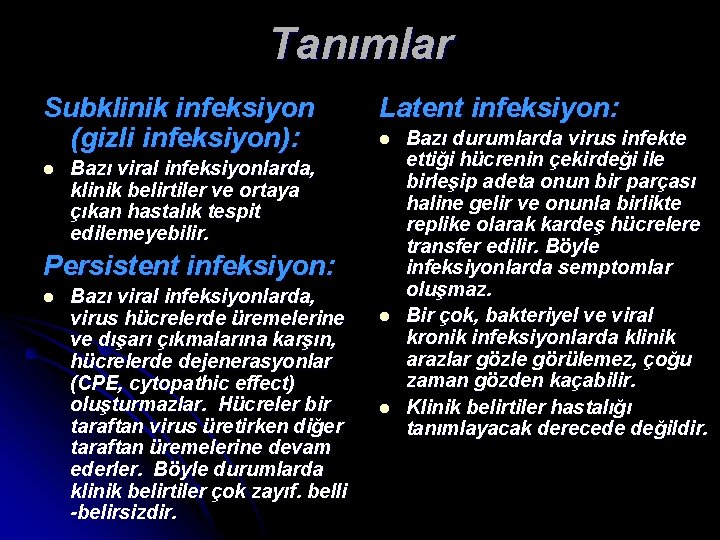 Tanımlar

Subklinik infeksiyon (gizli infeksiyon):

- Bazı viral infeksiyonlarda, klinik belirtiler ve ortaya çıkan hastalık tespit edilemeyebilir.

Persistent infeksiyon:

- Bazı viral infeksiyonlarda, virus hücrelerde üremelerine ve dışarı çıkmalarına karşın, hücrelerde dejenerasyonlar (CPE, cytopathic effect) oluşturmazlar. Hücreler bir taraftan virus üretirken diğer taraftan üremelerine devam ederler. Böyle durumlarda klinik belirtiler çok zayıf. belli -belirsizdir.

Latent infeksiyon:

- Bazı durumlarda virus infekte ettiği hücrenin çekirdeği ile birleşip adeta onun bir parçası haline gelir ve onunla birlikte replike olarak kardeş hücrelere transfer edilir. Böyle infeksiyonlarda semptomlar oluşmaz.
- Bir çok, bakteriyel ve viral kronik infeksiyonlarda klinik arazlar gözle görülemez, çoğu zaman gözden kaçabilir.
- Klinik belirtiler hastalığı tanımlayacak derecede değildir.